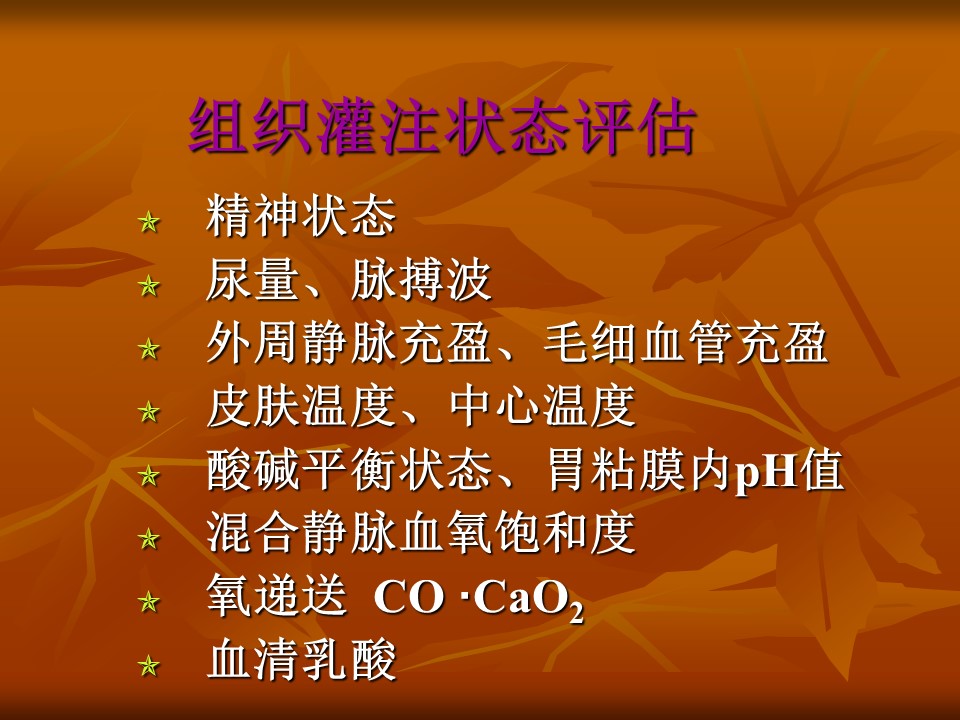 组织灌注状态评估

精神状态

尿量、脉搏波

外周静脉充盈、毛细血管充盈

皮肤温度、中心温度

酸碱平衡状态、胃粘膜内pH值

混合静脉血氧饱和度

氧递送 $CO \cdot CaO_2$

血清乳酸